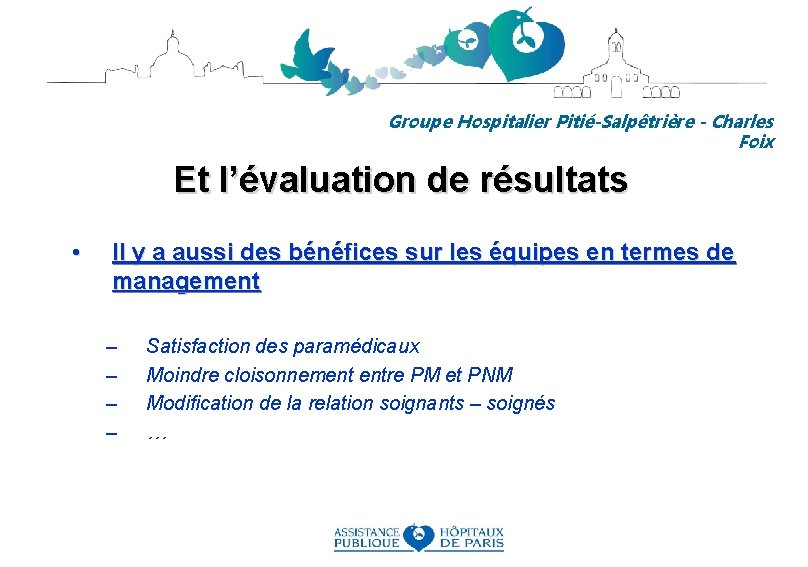 Groupe Hospitalier Pitié-Salpêtrière - Charles Foix

Et l'évaluation de résultats

• Il y a aussi des bénéfices sur les équipes en termes de management

– Satisfaction des paramédicaux
– Moindre cloisonnement entre PM et PNM
– Modification de la relation soignants – soignés
– …

ASSISTANCE PUBLIQUE HÔPITAUX DE PARIS